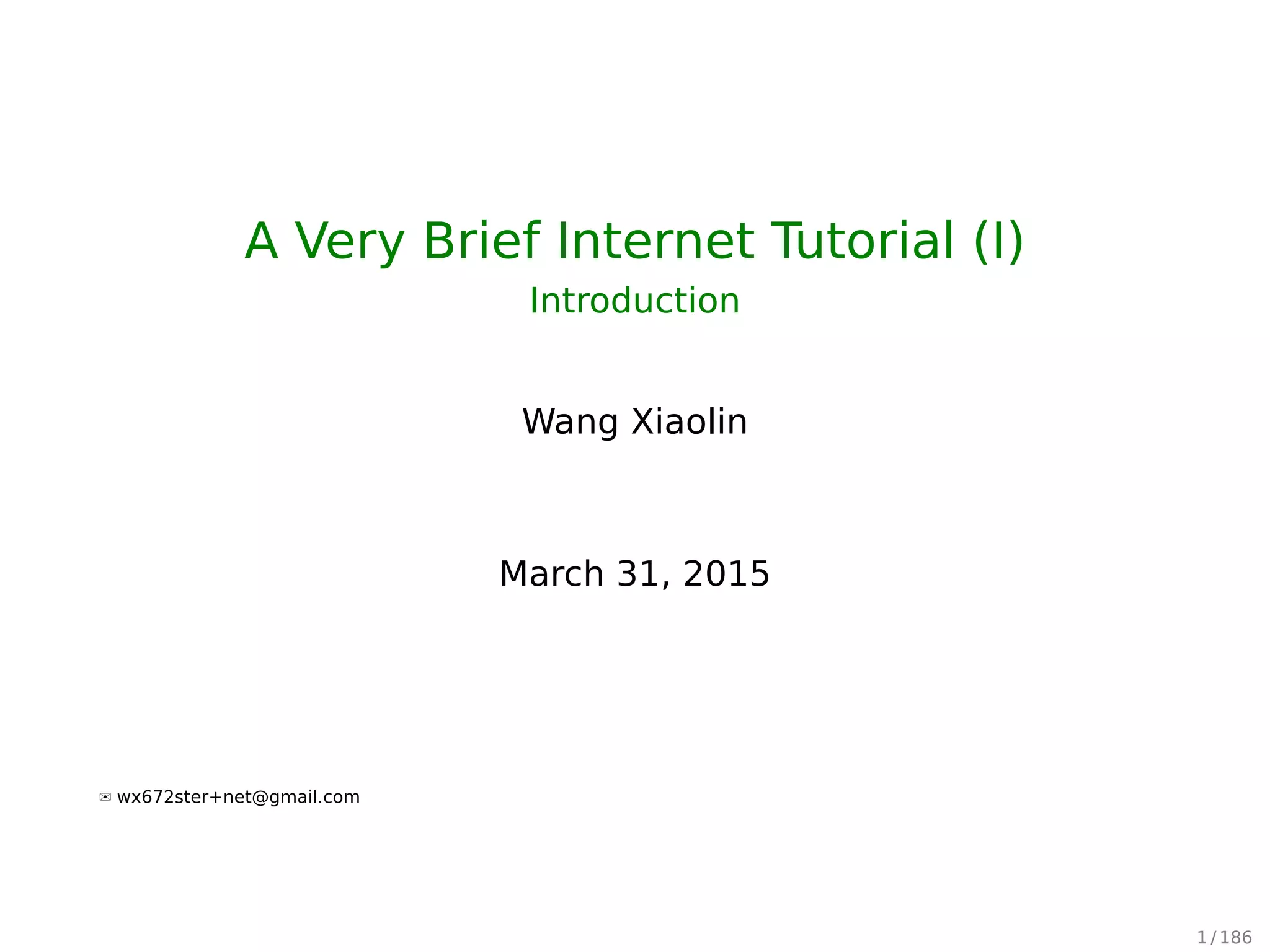 A Very Brief Internet Tutorial (I)
Introduction

Wang Xiaolin

March 31, 2015

✉ wx672ster+net@gmail.com

1 / 186